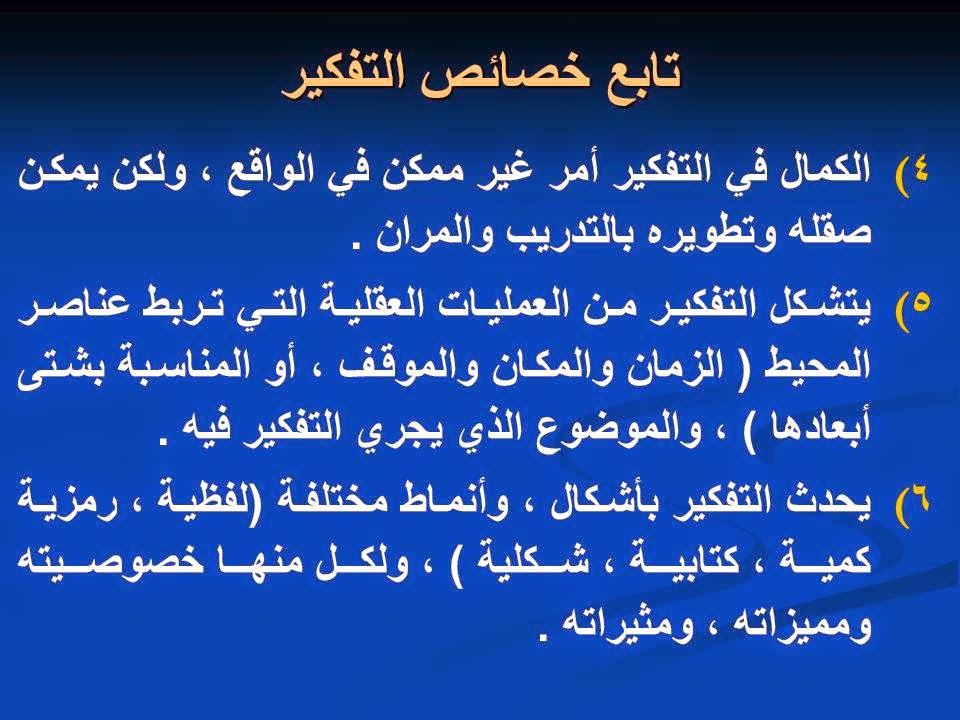 تابع خصائص التفكير

٤) الكمال في التفكير أمر غير ممكن في الواقع ، ولكن يمكن صقله وتطويره بالتدريب والمران .

٥) يتشكل التفكير من العمليات العقلية التي تربط عناصر المحيط ( الزمان والمكان والموقف ، أو المناسبة بشتى أبعادها ) ، والموضوع الذي يجري التفكير فيه .

٦) يحدث التفكير بأشكال ، وأنماط مختلفة (لفظية ، رمزية كمية ، كتابية ، شكلية ) ، ولكل منها خصوصيته ومميزاته ، ومثيراته .